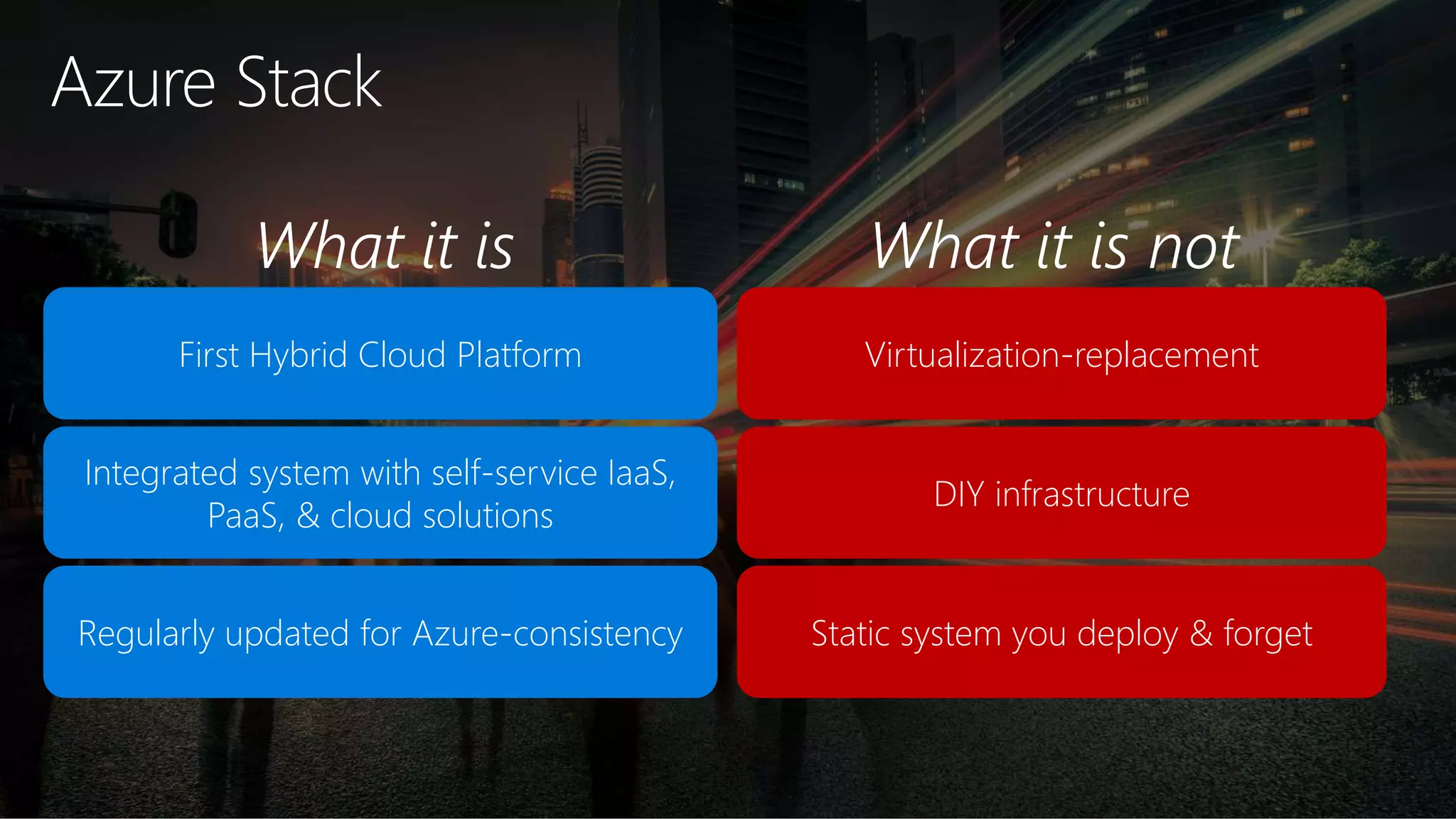 Azure Stack

What it is

First Hybrid Cloud Platform

Integrated system with self-service IaaS, PaaS, & cloud solutions

Regularly updated for Azure-consistency

What it is not

Virtualization-replacement

DIY infrastructure

Static system you deploy & forget